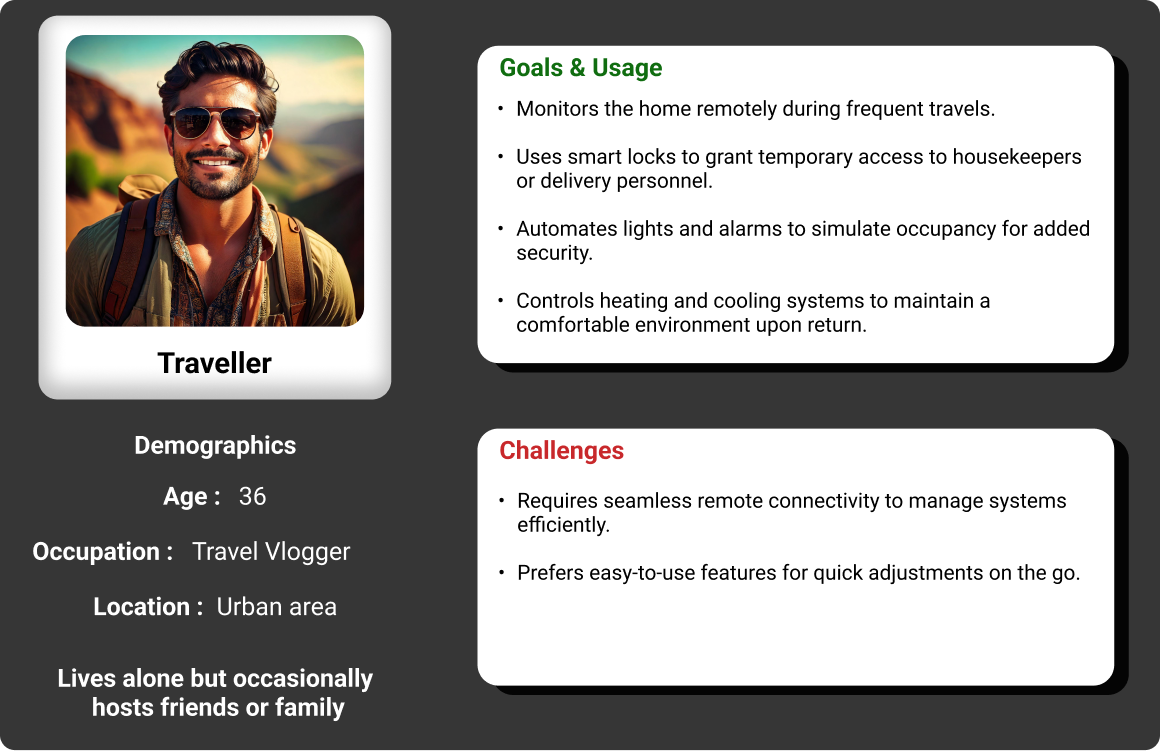 Traveller

Demographics

Age : 36

Occupation : Travel Vlogger

Location : Urban area

Lives alone but occasionally hosts friends or family

Goals & Usage

• Monitors the home remotely during frequent travels.

• Uses smart locks to grant temporary access to housekeepers or delivery personnel.

• Automates lights and alarms to simulate occupancy for added security.

• Controls heating and cooling systems to maintain a comfortable environment upon return.

Challenges

• Requires seamless remote connectivity to manage systems efficiently.

• Prefers easy-to-use features for quick adjustments on the go.